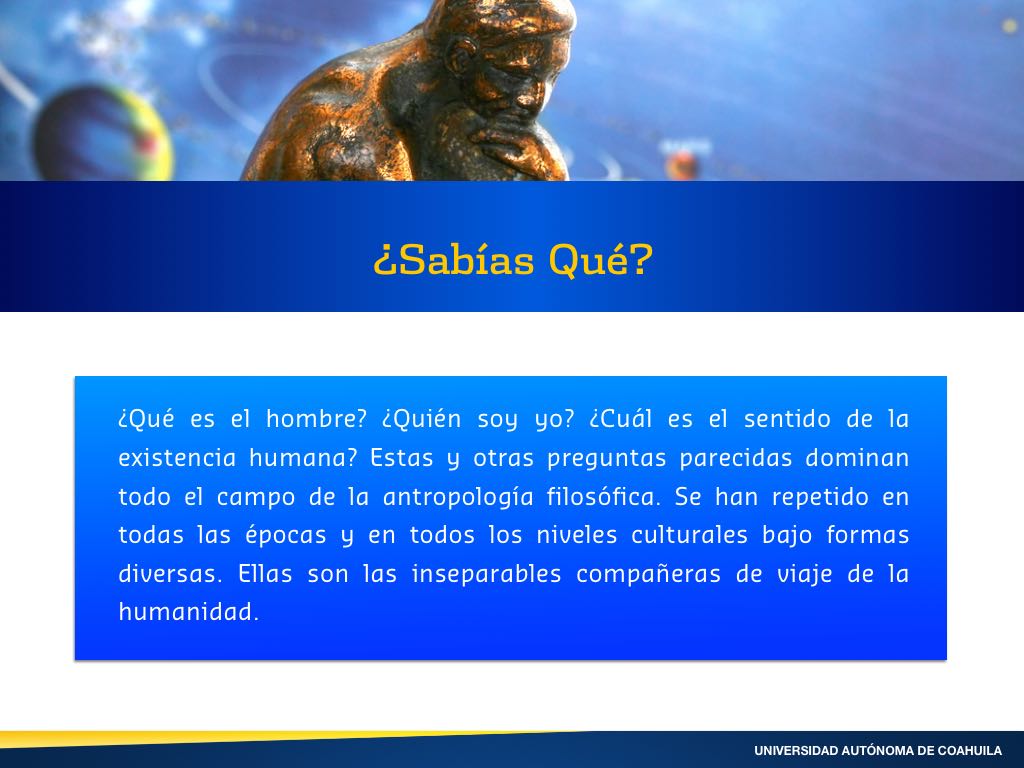 ¿Sabías Qué?

¿Qué es el hombre? ¿Quién soy yo? ¿Cuál es el sentido de la existencia humana? Estas y otras preguntas parecidas dominan todo el campo de la antropología filosófica. Se han repetido en todas las épocas y en todos los niveles culturales bajo formas diversas. Ellas son las inseparables compañeras de viaje de la humanidad.

UNIVERSIDAD AUTÓNOMA DE COAHUILA